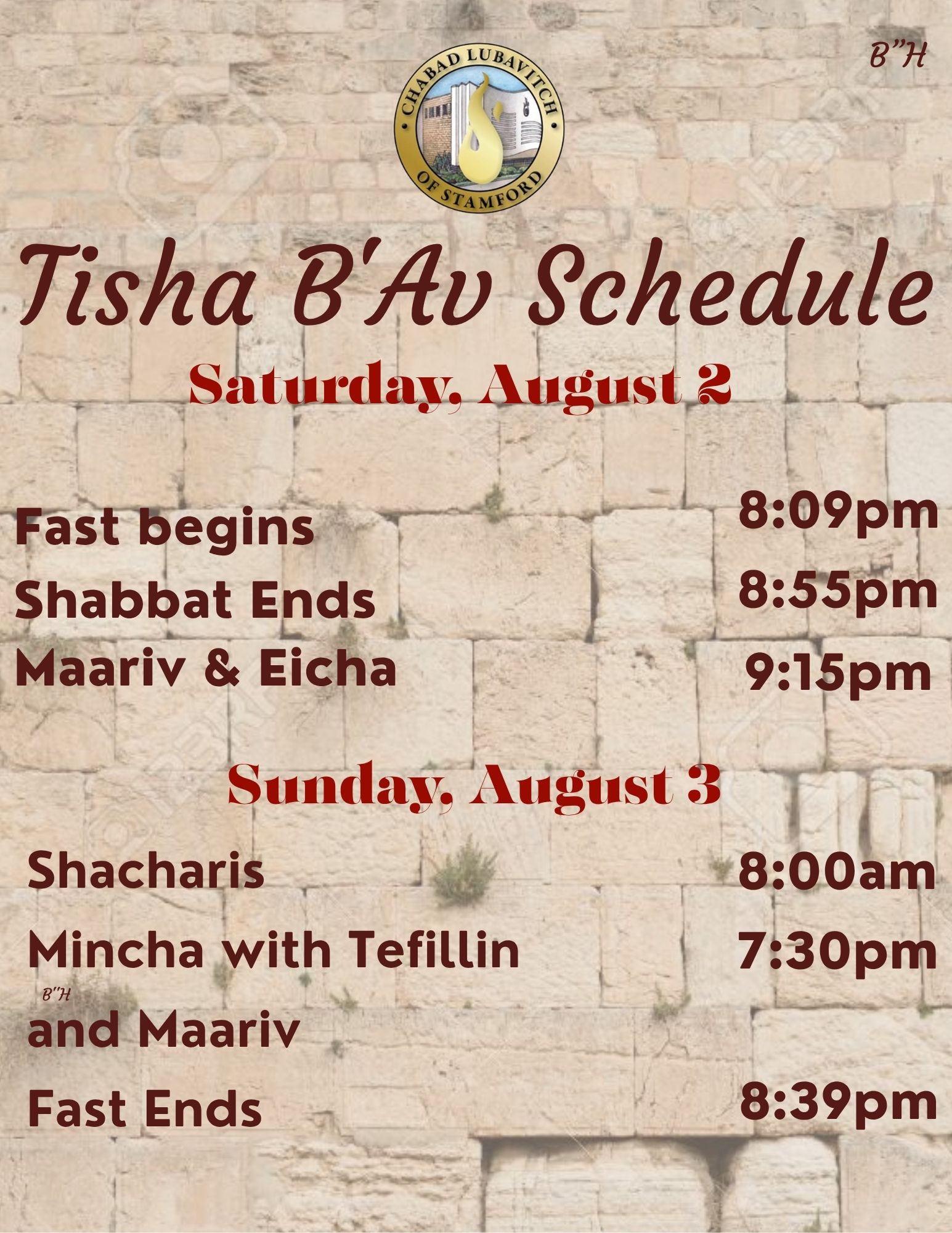 B"H

CHABAD LUBAVITCH OF STAMFORD

Tisha B'Av Schedule

Saturday, August 2

Fast begins 8:09pm

Shabbat Ends 8:55pm

Maariv & Eicha 9:15pm

Sunday, August 3

Shacharis 8:00am

Mincha with Tefillin 7:30pm

B"H

and Maariv

Fast Ends 8:39pm